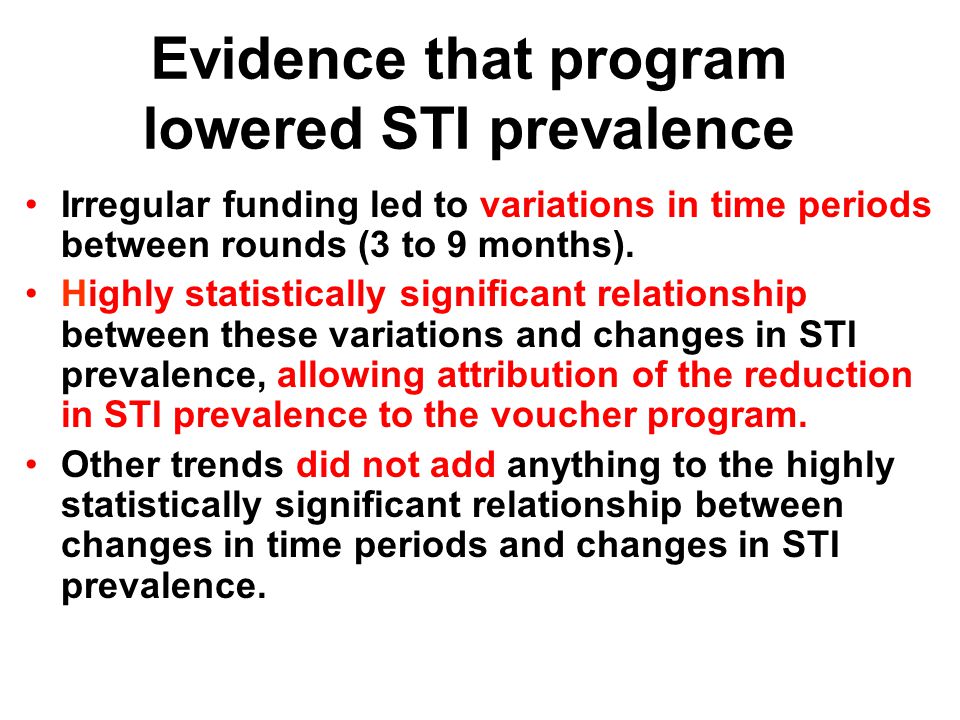 Evidence that program lowered STI prevalence

• Irregular funding led to variations in time periods between rounds (3 to 9 months).

• Highly statistically significant relationship between these variations and changes in STI prevalence, allowing attribution of the reduction in STI prevalence to the voucher program.

• Other trends did not add anything to the highly statistically significant relationship between changes in time periods and changes in STI prevalence.